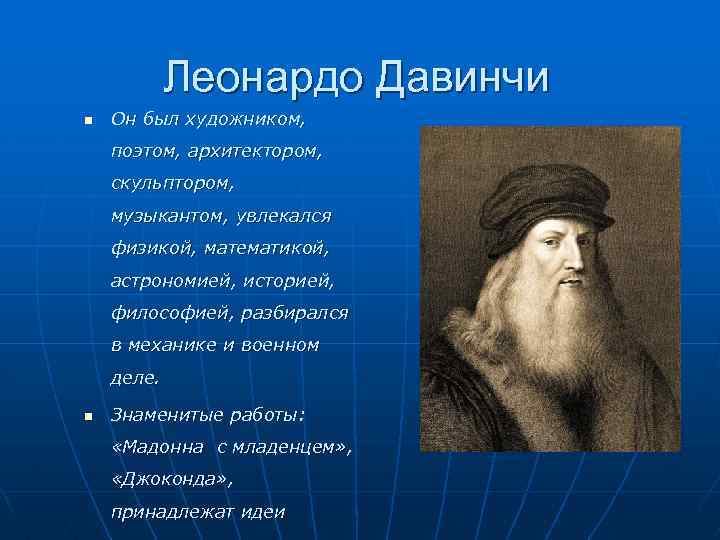 Леонардо Давинчи

Он был художником, поэтом, архитектором, скульптором, музыкантом, увлекался физикой, математикой, астрономией, историей, философией, разбирался в механике и военном деле.

Знаменитые работы: «Мадонна с младенцем», «Джоконда», принадлежат идеи